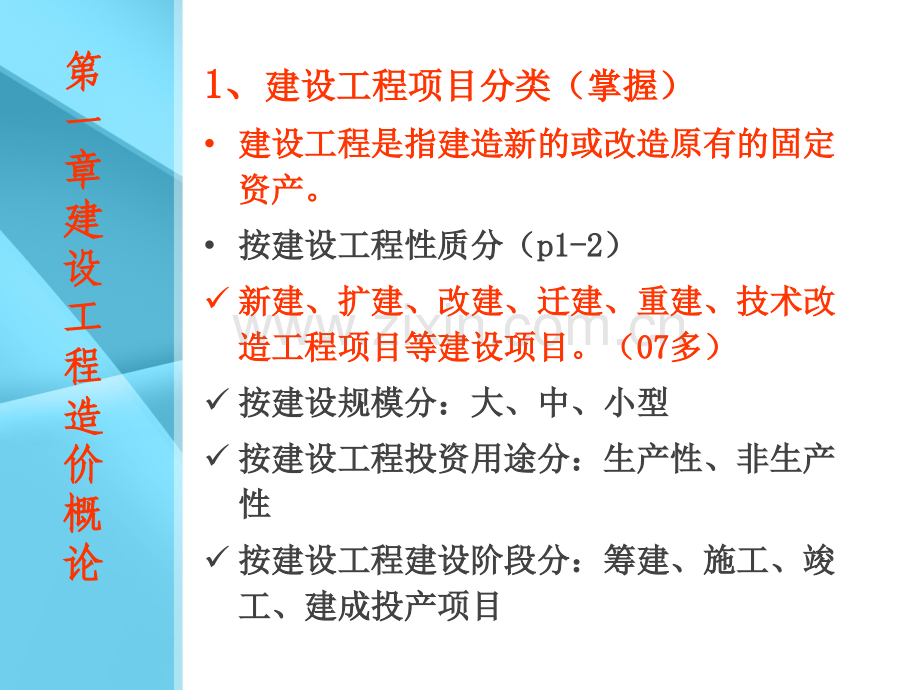 第一章建设工程造价概论

1、建设工程项目分类（掌握）

• 建设工程是指建造新的或改造原有的固定资产。

• 按建设工程性质分（p1-2）

✓ 新建、扩建、改建、迁建、重建、技术改造工程项目等建设项目。（07多）

✓ 按建设规模分：大、中、小型

✓ 按建设工程投资用途分：生产性、非生产性

✓ 按建设工程建设阶段分：筹建、施工、竣工、建成投产项目

www.zixin.com.cn